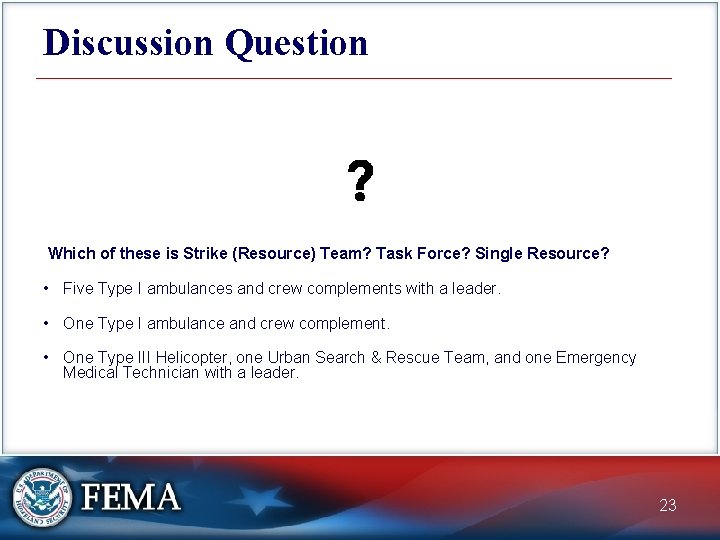 Discussion Question

?

Which of these is Strike (Resource) Team? Task Force? Single Resource?

• Five Type I ambulances and crew complements with a leader.

• One Type I ambulance and crew complement.

• One Type III Helicopter, one Urban Search & Rescue Team, and one Emergency Medical Technician with a leader.

U.S. DEPARTMENT OF HOMELAND SECURITY

FEMA

23